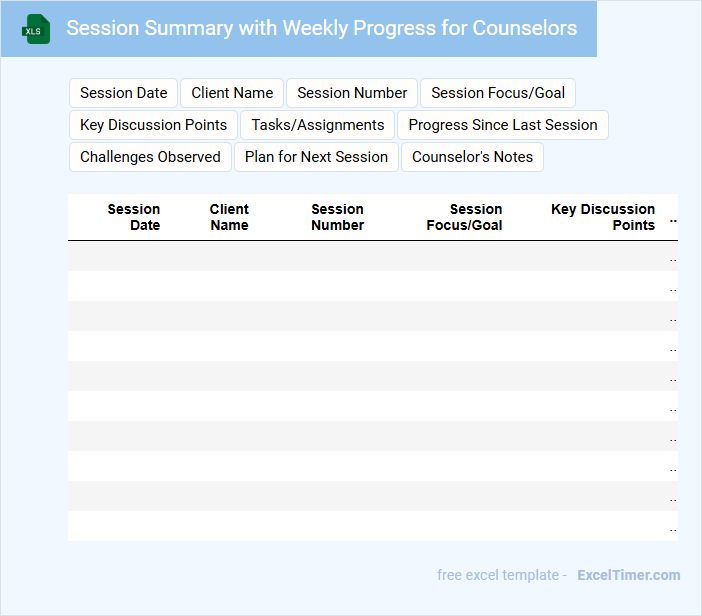 XLS

Session Summary with Weekly Progress for Counselors

Session Date
Client Name
Session Number
Session Focus/Goal
Key Discussion Points
Tasks/Assignments
Progress Since Last Session
Challenges Observed
Plan for Next Session
Counselor's Notes

| Session Date | Client Name | Session Number | Session Focus/Goal | Key Discussion Points | .. |
|---|---|---|---|---|---|
| | | | | | .. |
| | | | | | .. |
| | | | | | .. |
| | | | | | .. |
| | | | | | .. |
| | | | | | .. |
| | | | | | .. |
| | | | | | .. |
| | | | | | .. |
| | | | | | .. |

free excel template - ExcelTimer.com